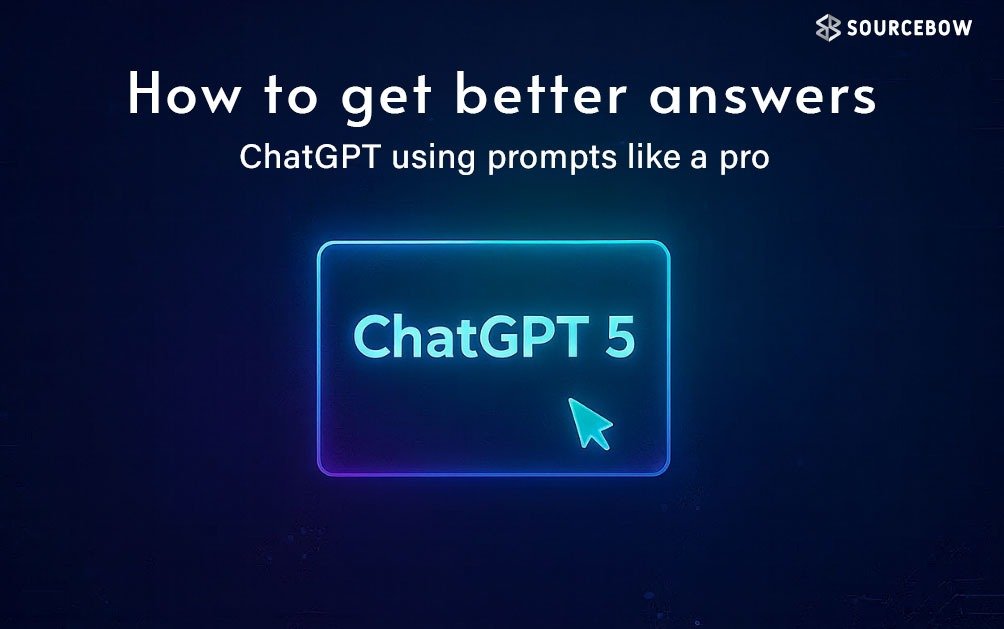 SOURCEBOW

How to get better answers

ChatGPT using prompts like a pro

ChatGPT 5